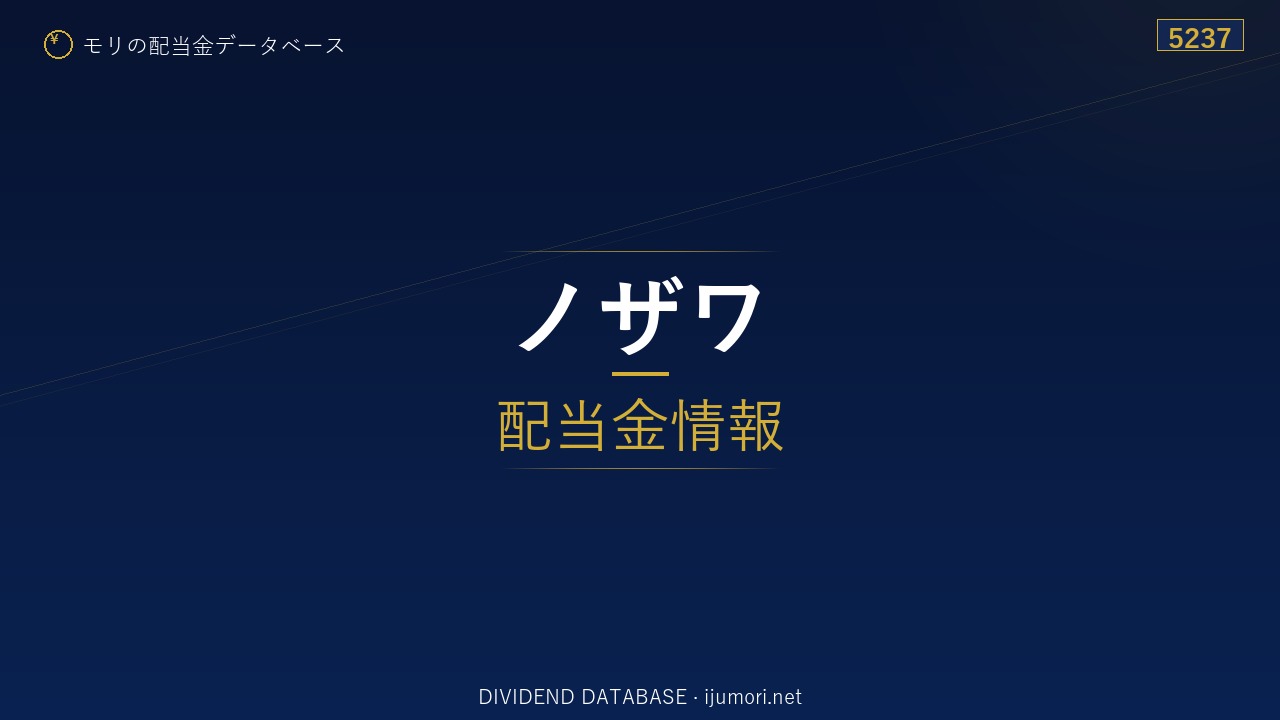 ¥ モリの配当金データベース

5237

ノザワ

配当金情報

DIVIDEND DATABASE · ijumori.net